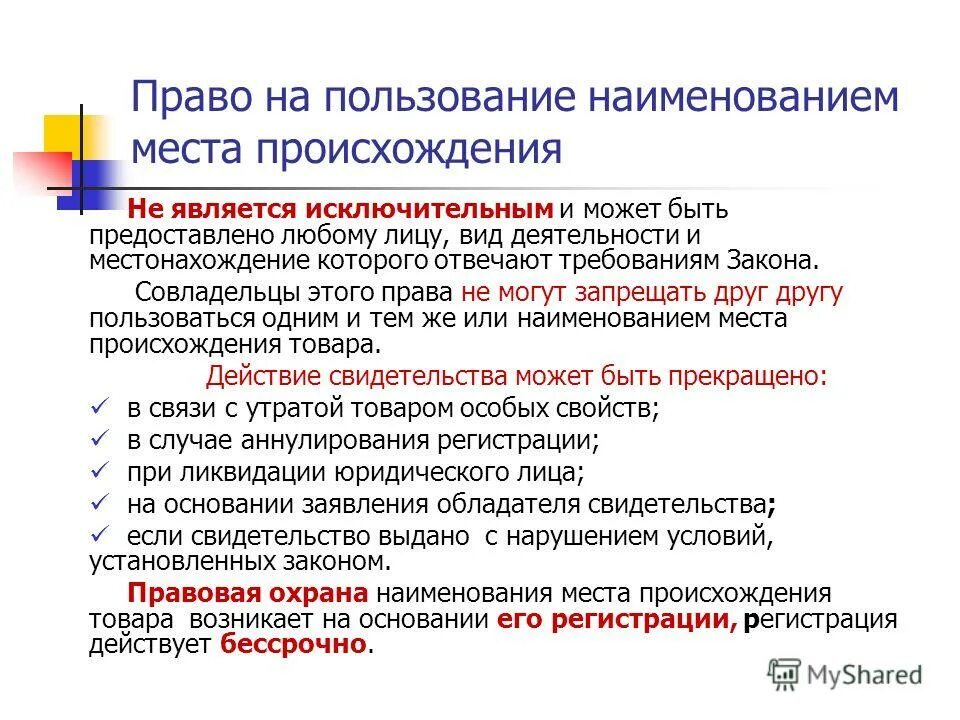 Право на пользование наименованием места происхождения

Не является исключительным и может быть предоставлено любому лицу, вид деятельности и местонахождение которого отвечают требованиям Закона.

Совладельцы этого права не могут запрещать друг другу пользоваться одним и тем же или наименованием места происхождения товара.

Действие свидетельства может быть прекращено:
✓ в связи с утратой товаром особых свойств;
✓ в случае аннулирования регистрации;
✓ при ликвидации юридического лица;
✓ на основании заявления обладателя свидетельства;
✓ если свидетельство выдано с нарушением условий, установленных законом.

Правовая охрана наименования места происхождения товара возникает на основании его регистрации, регистрация действует бессрочно.

MyShared